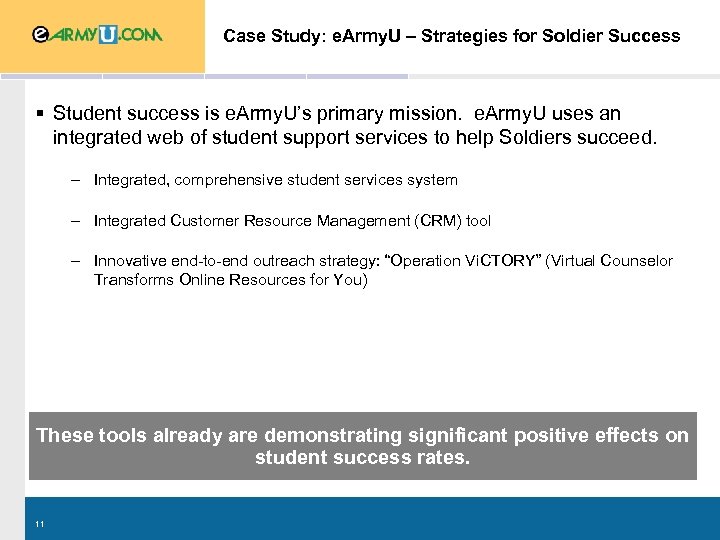 eARMYU.COM

Case Study: eArmyU – Strategies for Soldier Success

▪ Student success is eArmyU's primary mission. eArmyU uses an integrated web of student support services to help Soldiers succeed.

– Integrated, comprehensive student services system

– Integrated Customer Resource Management (CRM) tool

– Innovative end-to-end outreach strategy: "Operation ViCTORY" (Virtual Counselor Transforms Online Resources for You)

These tools already are demonstrating significant positive effects on student success rates.

11